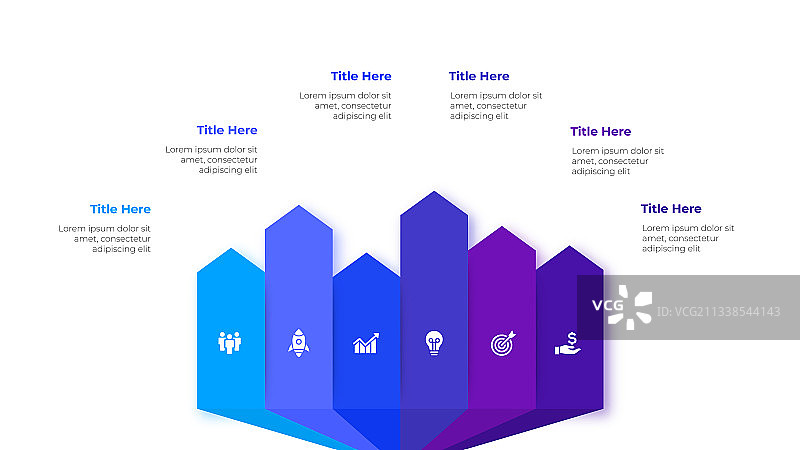 Title Here
Lorem ipsum dolor sit amet, consectetur adipiscing elit

Title Here
Lorem ipsum dolor sit amet, consectetur adipiscing elit

Title Here
Lorem ipsum dolor sit amet, consectetur adipiscing elit

Title Here
Lorem ipsum dolor sit amet, consectetur adipiscing elit

Title Here
Lorem ipsum dolor sit amet, consectetur adipiscing elit

Title Here
Lorem ipsum dolor sit amet, consectetur adipiscing elit

VCG
ID: VCG211338544143